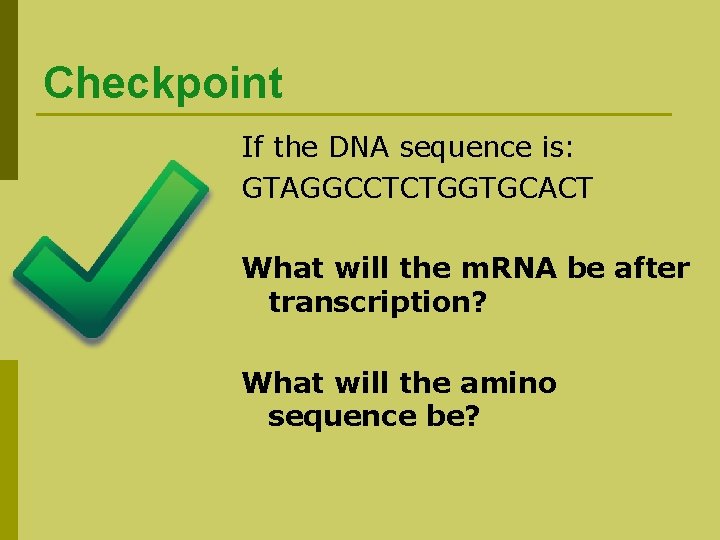 Checkpoint

If the DNA sequence is:
GTAGGCCTCTGGTGCACT

What will the mRNA be after transcription?

What will the amino sequence be?